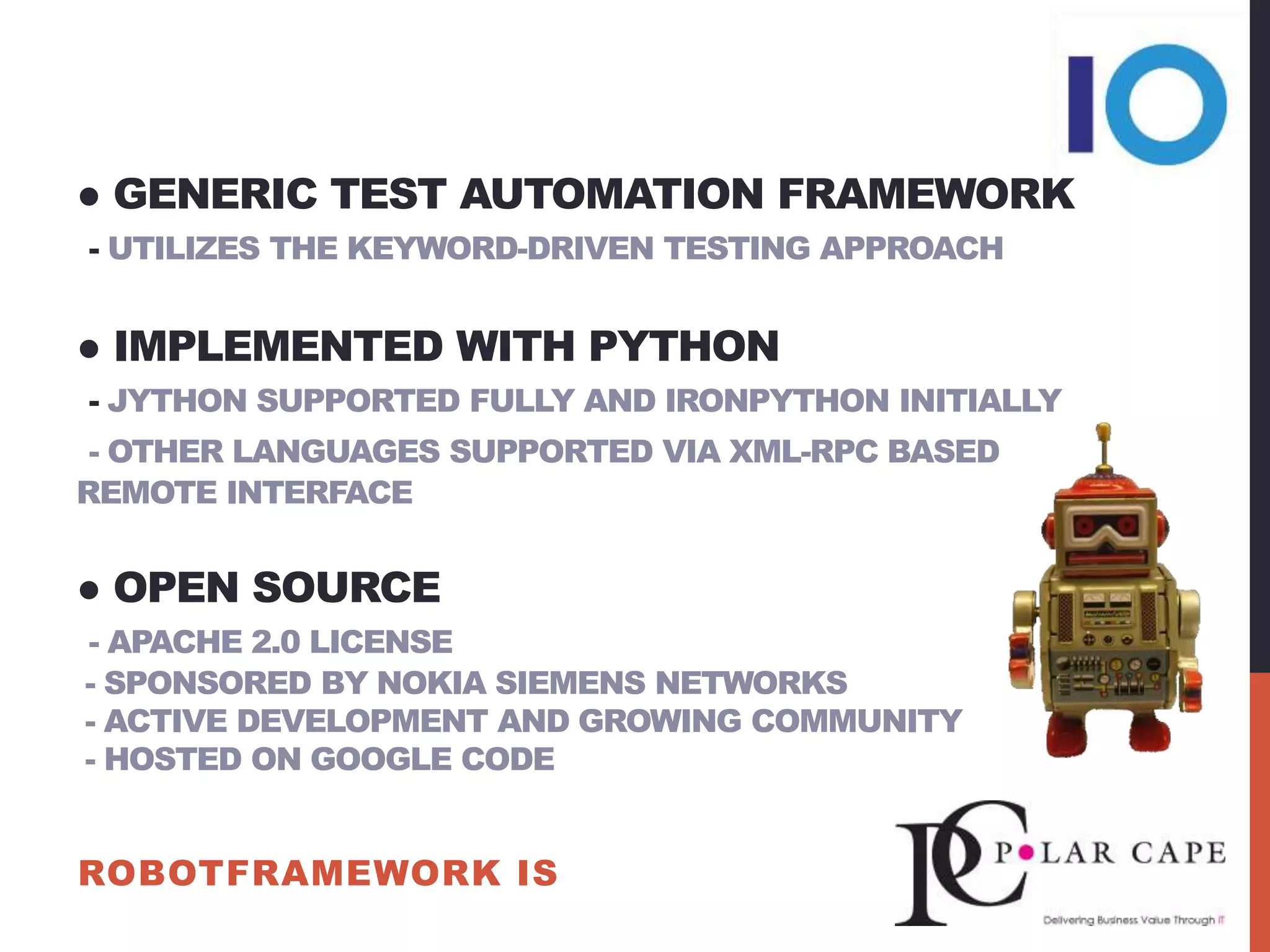 IO

● GENERIC TEST AUTOMATION FRAMEWORK

- UTILIZES THE KEYWORD-DRIVEN TESTING APPROACH

● IMPLEMENTED WITH PYTHON

- JYTHON SUPPORTED FULLY AND IRONPYTHON INITIALLY

- OTHER LANGUAGES SUPPORTED VIA XML-RPC BASED REMOTE INTERFACE

● OPEN SOURCE

- APACHE 2.0 LICENSE
- SPONSORED BY NOKIA SIEMENS NETWORKS
- ACTIVE DEVELOPMENT AND GROWING COMMUNITY
- HOSTED ON GOOGLE CODE

ROBOTFRAMEWORK IS

PC POLAR CAPE
Delivering Business Value Through IT